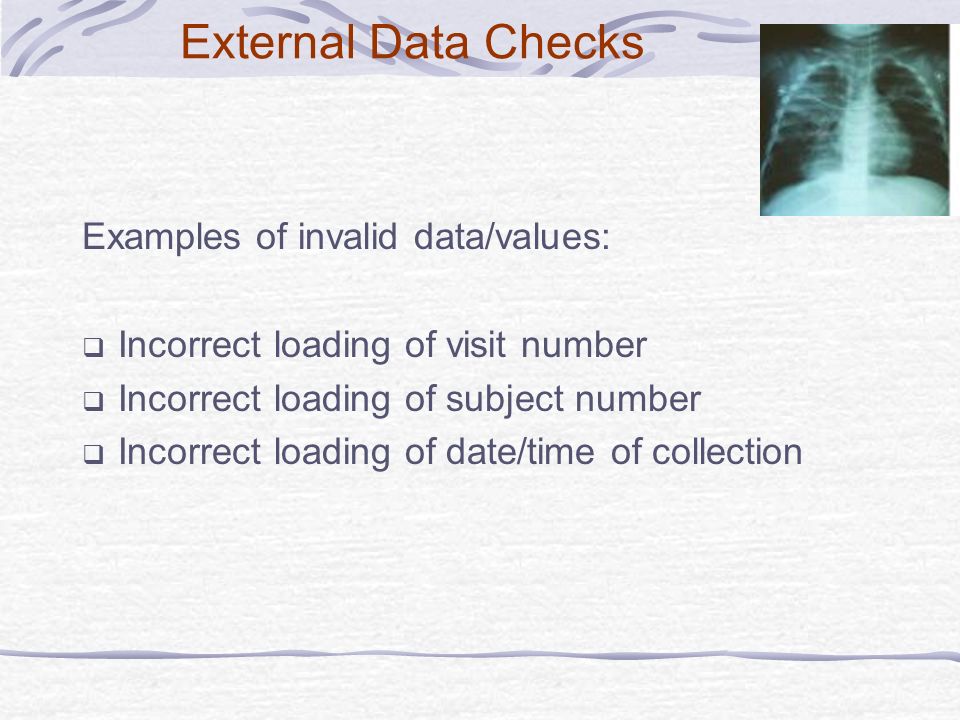 External Data Checks

Examples of invalid data/values:

❑ Incorrect loading of visit number
❑ Incorrect loading of subject number
❑ Incorrect loading of date/time of collection